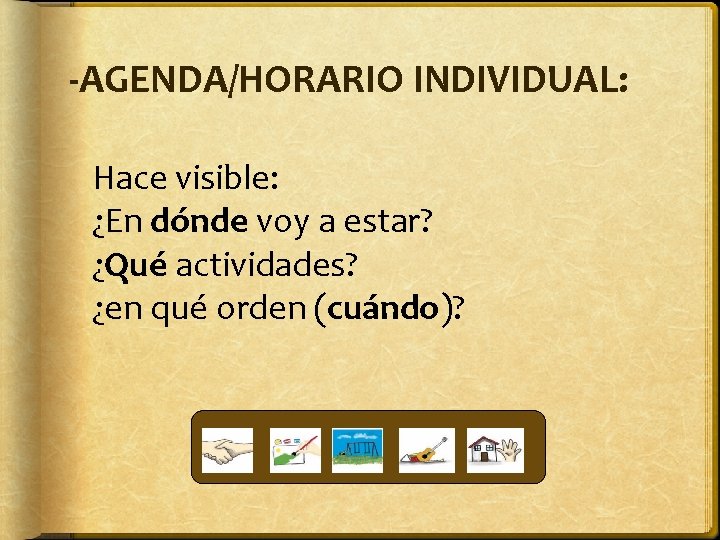 -AGENDA/HORARIO INDIVIDUAL:

Hace visible:
¿En dónde voy a estar?
¿Qué actividades?
¿en qué orden (cuándo)?